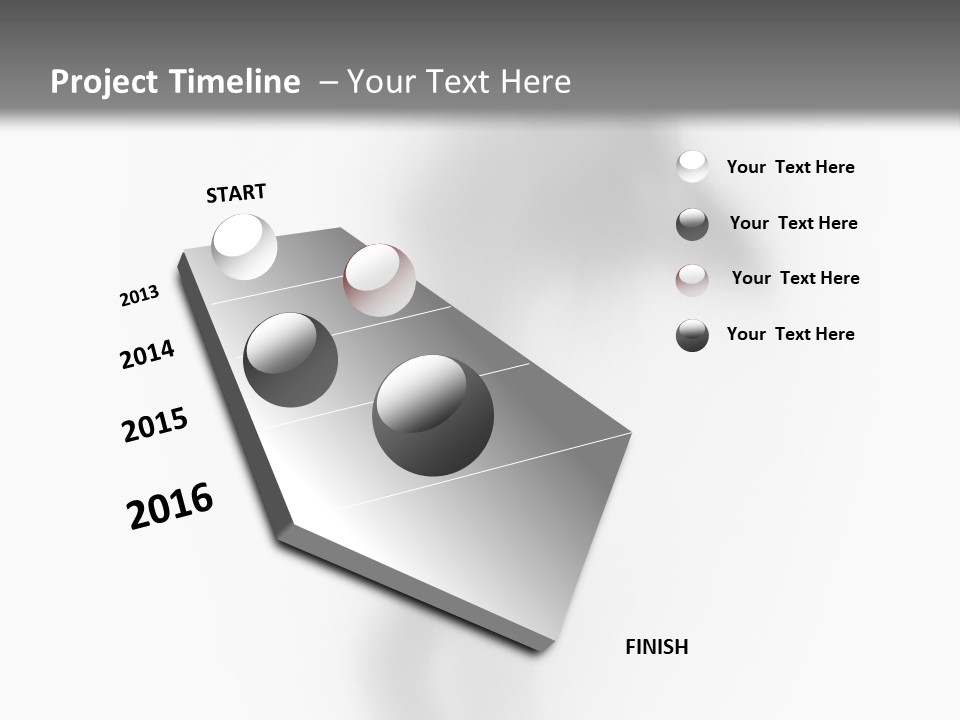 Project Timeline – Your Text Here

START

2013

2014

2015

2016

FINISH

Your Text Here

Your Text Here

Your Text Here

Your Text Here